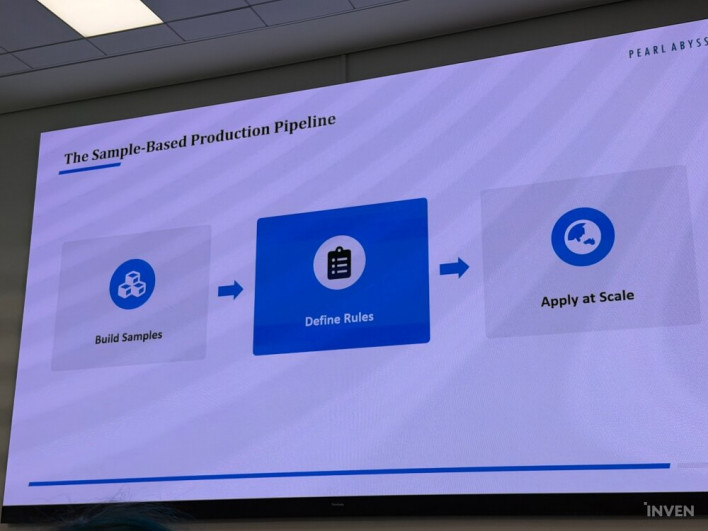 PEARL ABYSS

The Sample-Based Production Pipeline

Build Samples

Define Rules

Apply at Scale

INVEN